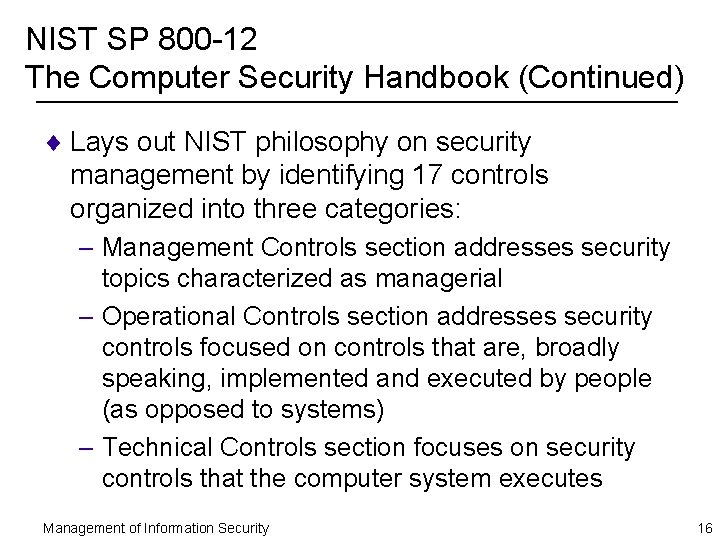 NIST SP 800-12
The Computer Security Handbook (Continued)

♦ Lays out NIST philosophy on security management by identifying 17 controls organized into three categories:

– Management Controls section addresses security topics characterized as managerial

– Operational Controls section addresses security controls focused on controls that are, broadly speaking, implemented and executed by people (as opposed to systems)

– Technical Controls section focuses on security controls that the computer system executes

Management of Information Security

16